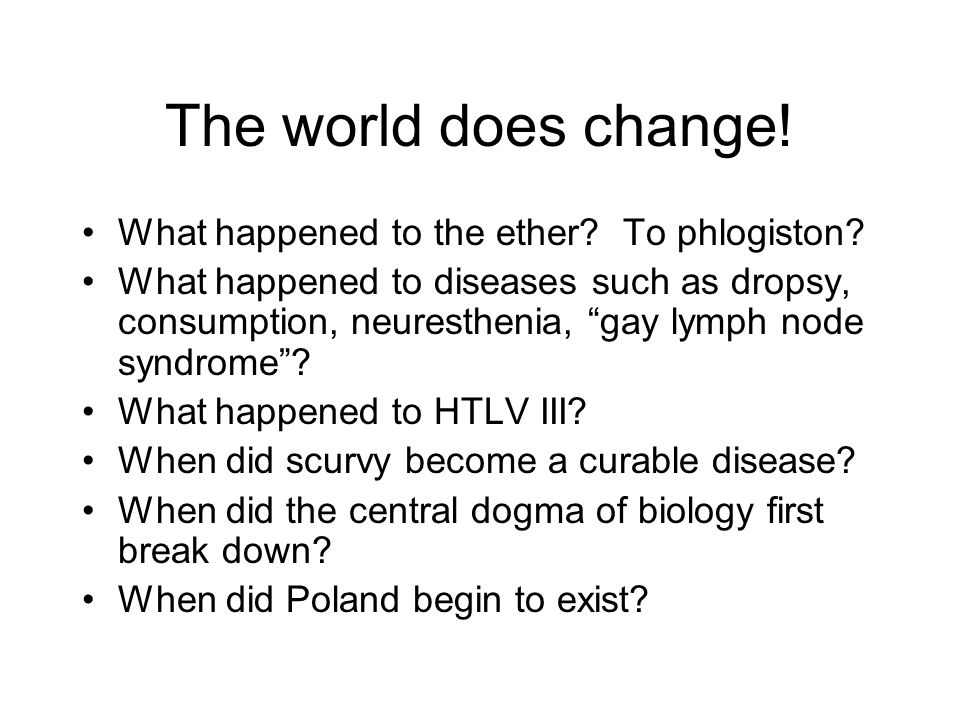 The world does change!

• What happened to the ether? To phlogiston?
• What happened to diseases such as dropsy, consumption, neuresthenia, “gay lymph node syndrome”?
• What happened to HTLV III?
• When did scurvy become a curable disease?
• When did the central dogma of biology first break down?
• When did Poland begin to exist?